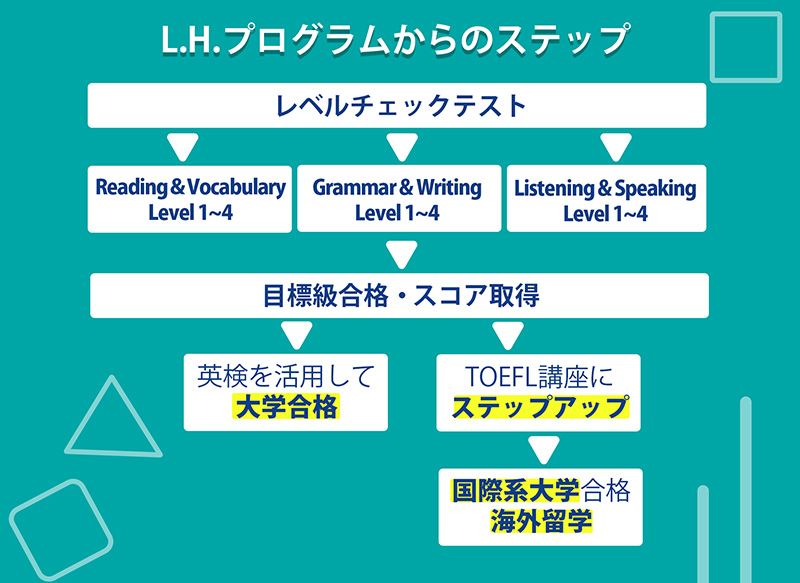 L.H.プログラムからのステップ

レベルチェックテスト

Reading & Vocabulary Level 1~4

Grammar & Writing Level 1~4

Listening & Speaking Level 1~4

目標級合格・スコア取得

英検を活用して
大学合格

TOEFL講座に
ステップアップ

国際系大学合格
海外留学